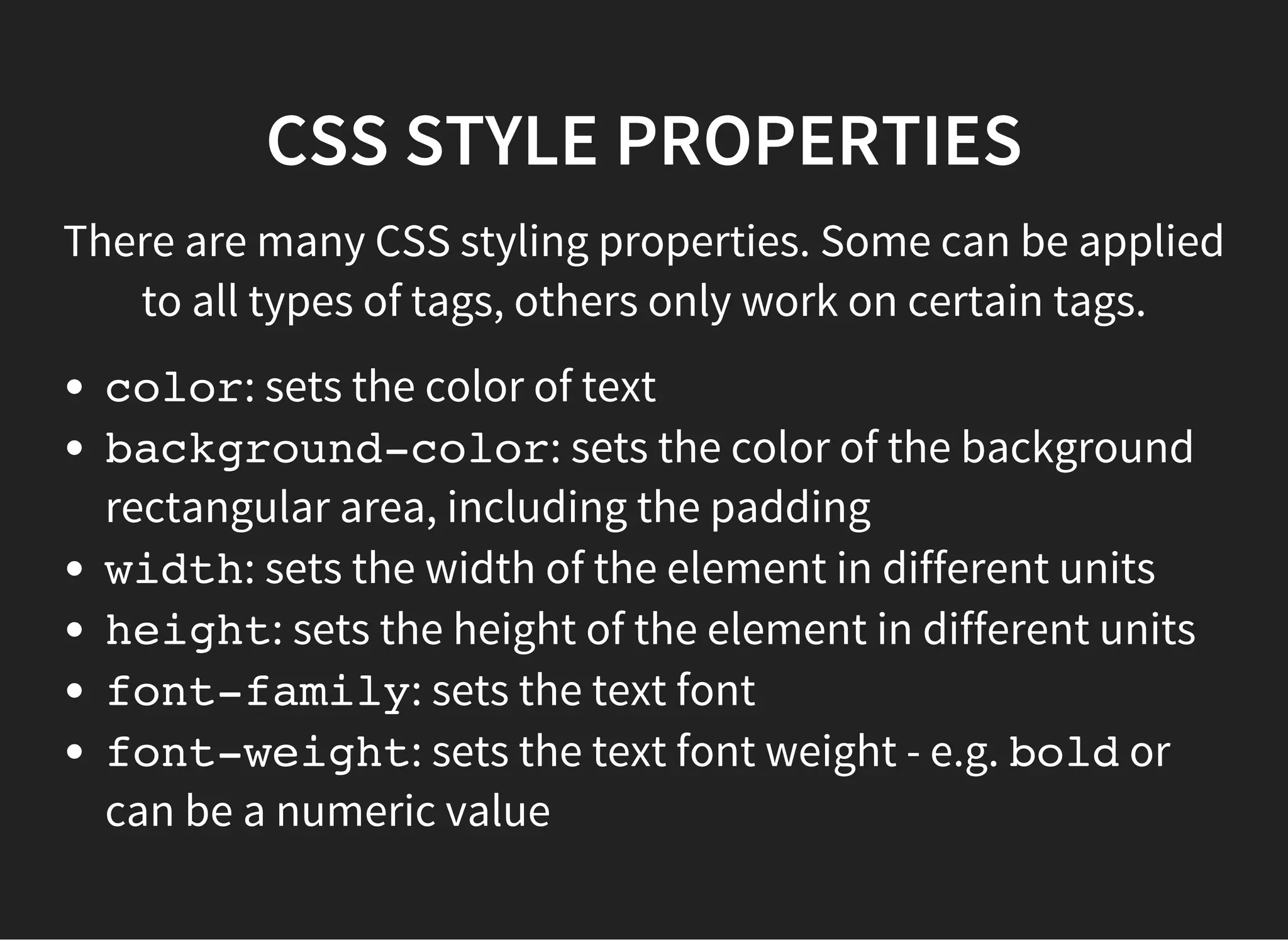 CSS STYLE PROPERTIES

There are many CSS styling properties. Some can be applied to all types of tags, others only work on certain tags.

- color: sets the color of text
- background-color: sets the color of the background rectangular area, including the padding
- width: sets the width of the element in different units
- height: sets the height of the element in different units
- font-family: sets the text font
- font-weight: sets the text font weight - e.g. bold or can be a numeric value